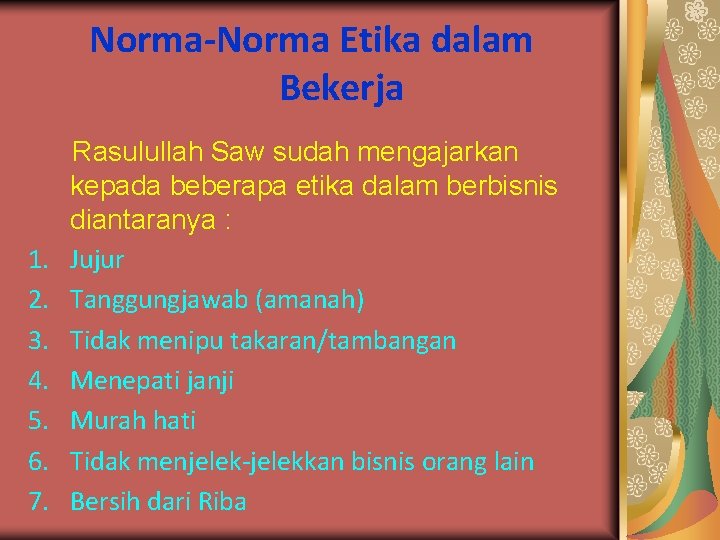 Norma-Norma Etika dalam Bekerja

Rasulullah Saw sudah mengajarkan kepada beberapa etika dalam berbisnis diantaranya :

1. Jujur
2. Tanggungjawab (amanah)
3. Tidak menipu takaran/tambangan
4. Menepati janji
5. Murah hati
6. Tidak menjelek-jelekkan bisnis orang lain
7. Bersih dari Riba